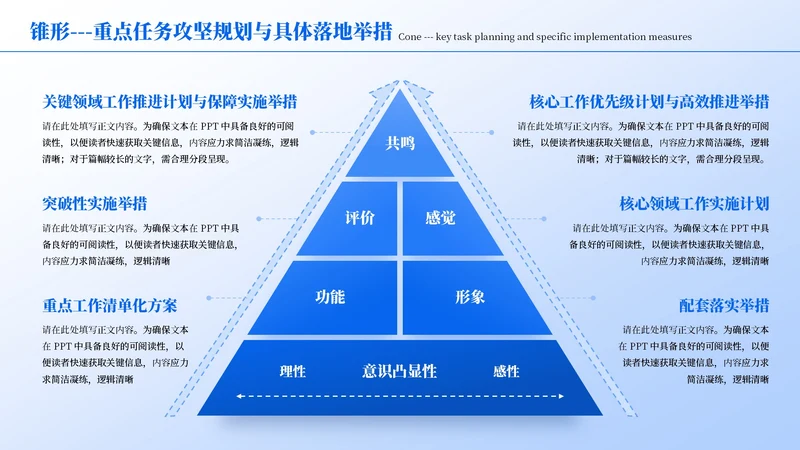 锥形---重点任务攻坚规划与具体落地举措 Cone --- key task planning and specific implementation measures

关键领域工作推进计划与保障实施举措

请在此处填写正文内容。为确保文本在 PPT 中具备良好的可阅读性，以便读者快速获取关键信息，内容应力求简洁凝练，逻辑清晰；对于篇幅较长的文字，需合理分段呈现。

突破性实施举措

请在此处填写正文内容。为确保文本在 PPT 中具备良好的可阅读性，以便读者快速获取关键信息，内容应力求简洁凝练，逻辑清晰

重点工作清单化方案

请在此处填写正文内容。为确保文本在 PPT 中具备良好的可阅读性，以便读者快速获取关键信息，内容应力求简洁凝练，逻辑清晰

共鸣

评价

感觉

功能

形象

理性

意识凸显性

感性

核心工作优先级计划与高效推进举措

请在此处填写正文内容。为确保文本在 PPT 中具备良好的可阅读性，以便读者快速获取关键信息，内容应力求简洁凝练，逻辑清晰；对于篇幅较长的文字，需合理分段呈现。

核心领域工作实施计划

请在此处填写正文内容。为确保文本在 PPT 中具备良好的可阅读性，以便读者快速获取关键信息，内容应力求简洁凝练，逻辑清晰

配套落实举措

请在此处填写正文内容。为确保文本在 PPT 中具备良好的可阅读性，以便读者快速获取关键信息，内容应力求简洁凝练，逻辑清晰